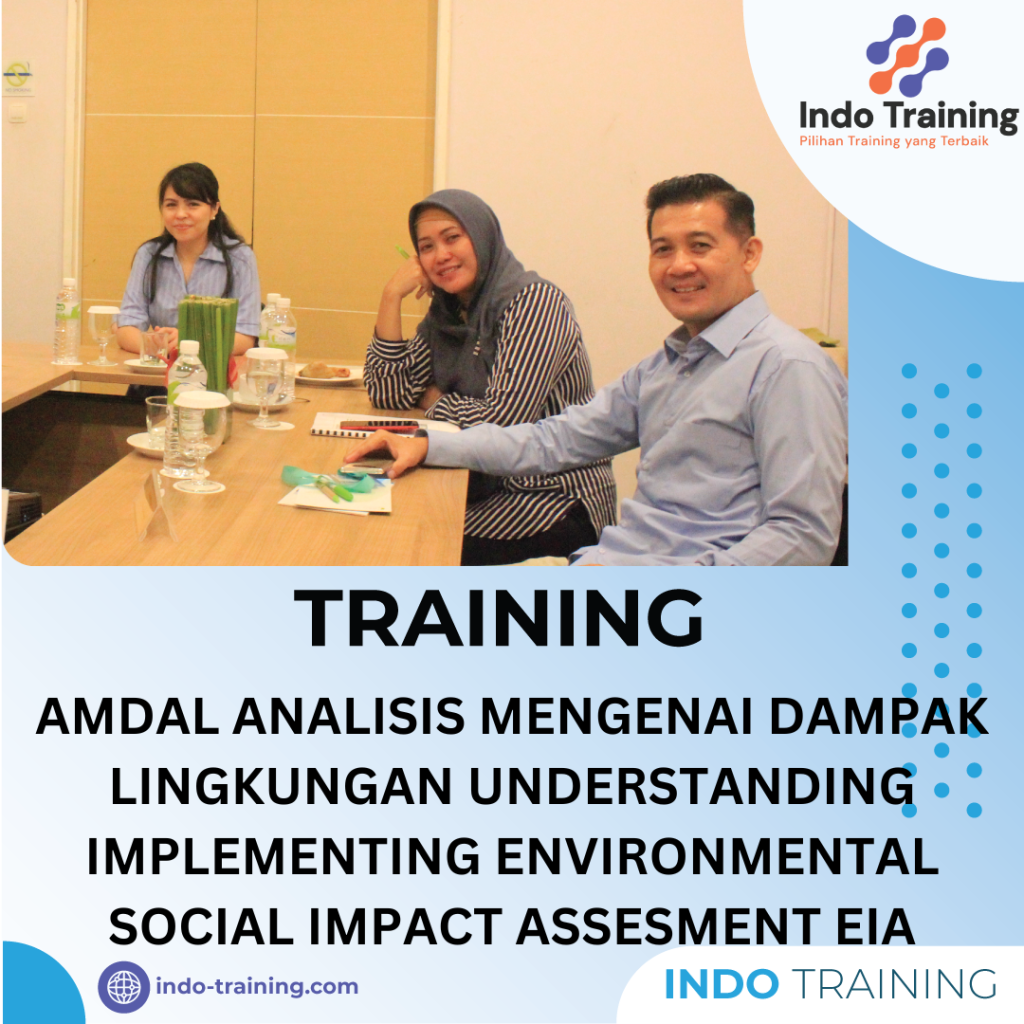 Indo Training
Pilihan Training yang Terbaik

TRAINING

AMDAL ANALISIS MENGENAI DAMPAK LINGKUNGAN UNDERSTANDING IMPLEMENTING ENVIRONMENTAL SOCIAL IMPACT ASSESMENT EIA

indo-training.com

INDO TRAINING